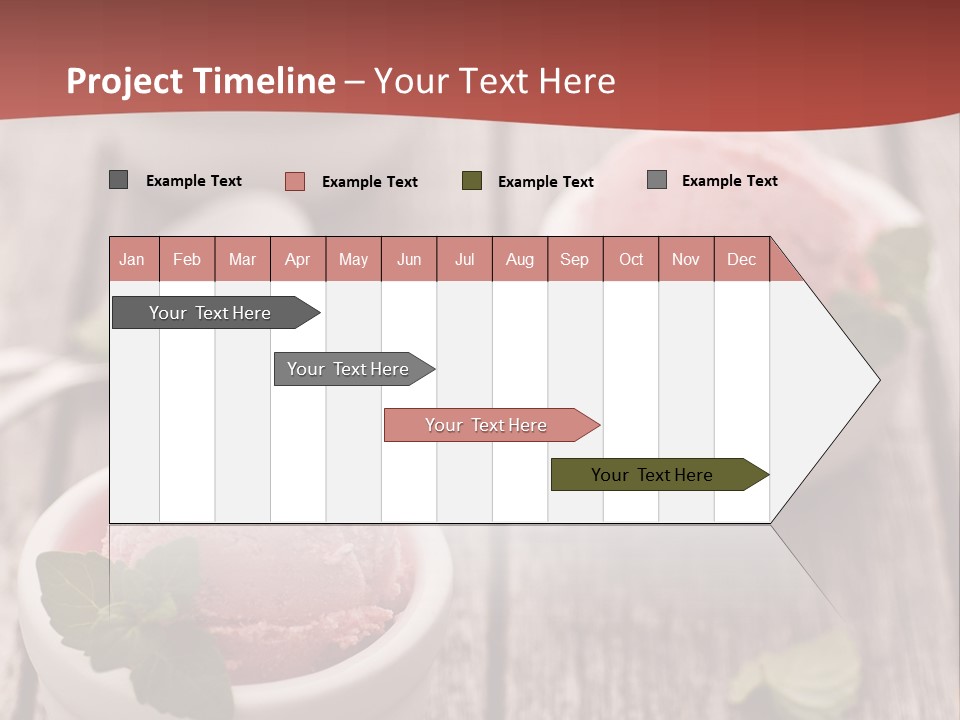 Project Timeline – Your Text Here

Example Text
Example Text
Example Text
Example Text

| Jan | Feb | Mar | Apr | May | Jun | Jul | Aug | Sep | Oct | Nov | Dec |
|---|---|---|---|---|---|---|---|---|---|---|---|

Your Text Here

Your Text Here

Your Text Here

Your Text Here